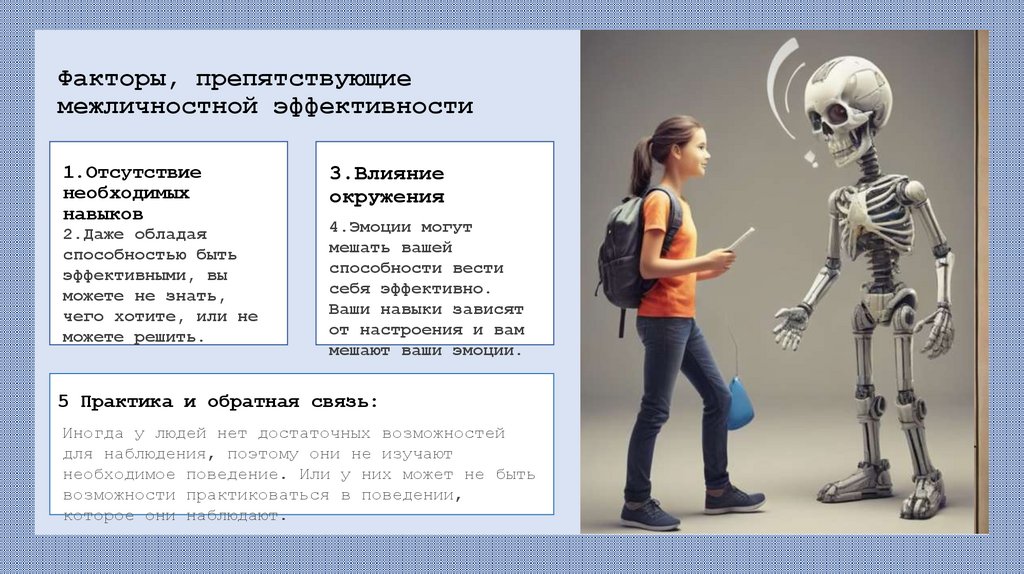 Факторы, препятствующие межличностной эффективности

1.Отсутствие необходимых навыков
2.Даже обладая способностью быть эффективными, вы можете не знать, чего хотите, или не можете решить.

3.Влияние окружения
4.Эмоции могут мешать вашей способности вести себя эффективно. Ваши навыки зависят от настроения и вам мешают ваши эмоции.

5 Практика и обратная связь:
Иногда у людей нет достаточных возможностей для наблюдения, поэтому они не изучают необходимое поведение. Или у них может не быть возможности практиковаться в поведении, которое они наблюдают.